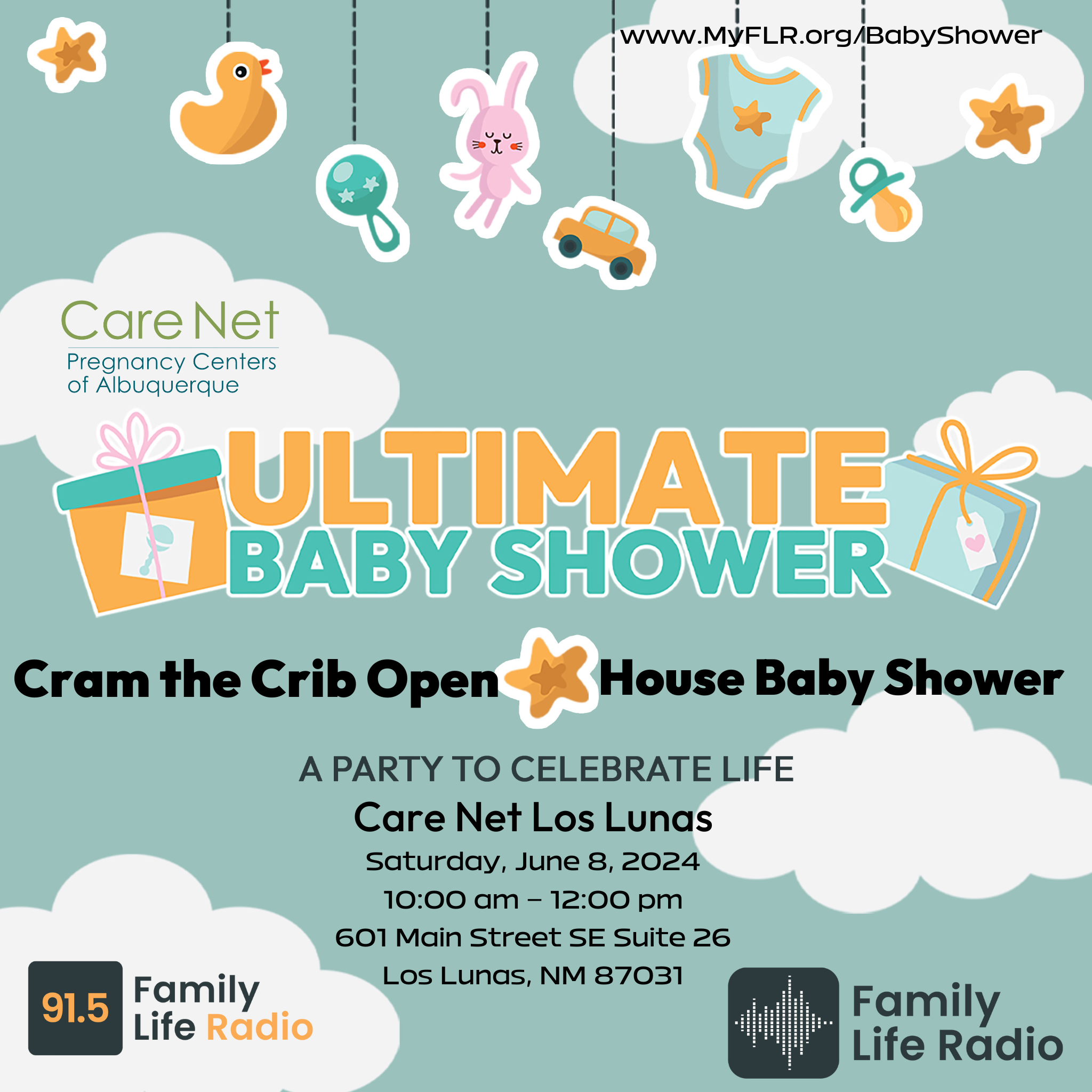 www.MyFLR.org/BabyShower

Care Net
Pregnancy Centers of Albuquerque

ULTIMATE BABY SHOWER

Cram the Crib Open House Baby Shower

A PARTY TO CELEBRATE LIFE
Care Net Los Lunas
Saturday, June 8, 2024
10:00 am – 12:00 pm
601 Main Street SE Suite 26
Los Lunas, NM 87031

91.5 Family Life Radio

Family Life Radio